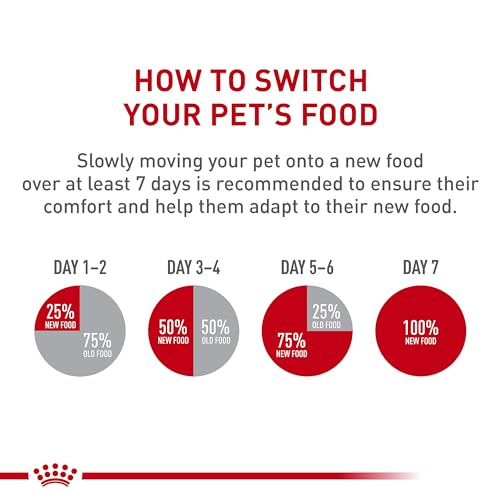 HOW TO SWITCH YOUR PET'S FOOD

Slowly moving your pet onto a new food over at least 7 days is recommended to ensure their comfort and help them adapt to their new food.

DAY 1–2

25% NEW FOOD

75% OLD FOOD

DAY 3–4

50% NEW FOOD

50% OLD FOOD

DAY 5–6

25% OLD FOOD

75% NEW FOOD

DAY 7

100% NEW FOOD